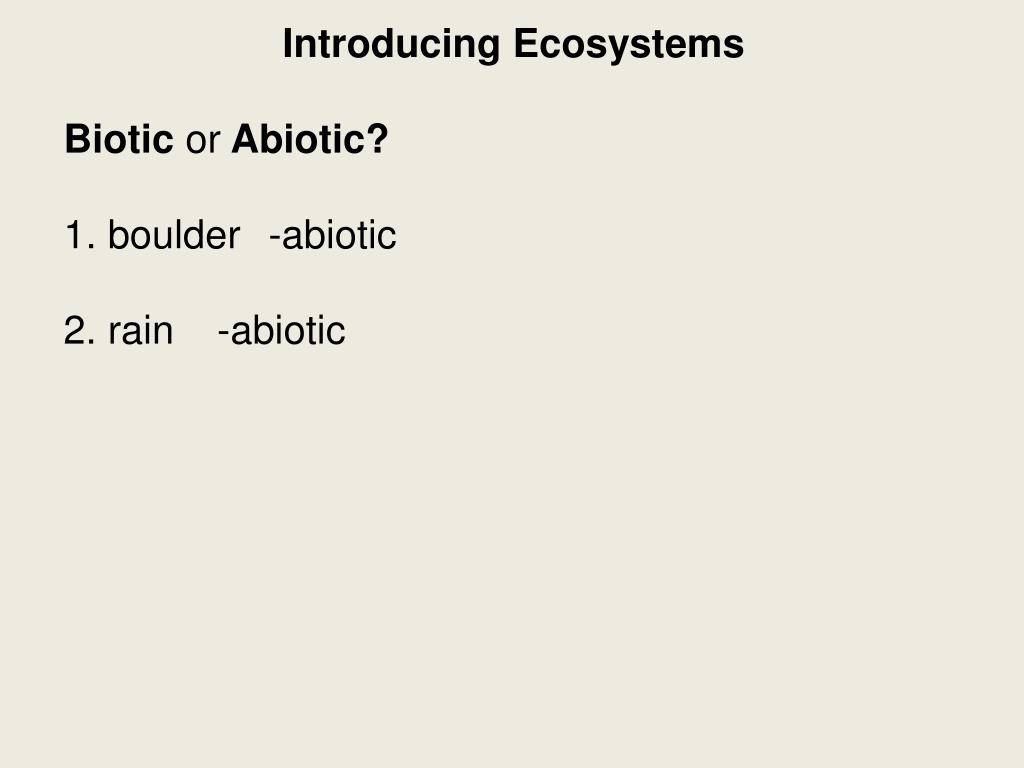 Introducing Ecosystems

Biotic or Abiotic?

1. boulder -abiotic

2. rain -abiotic